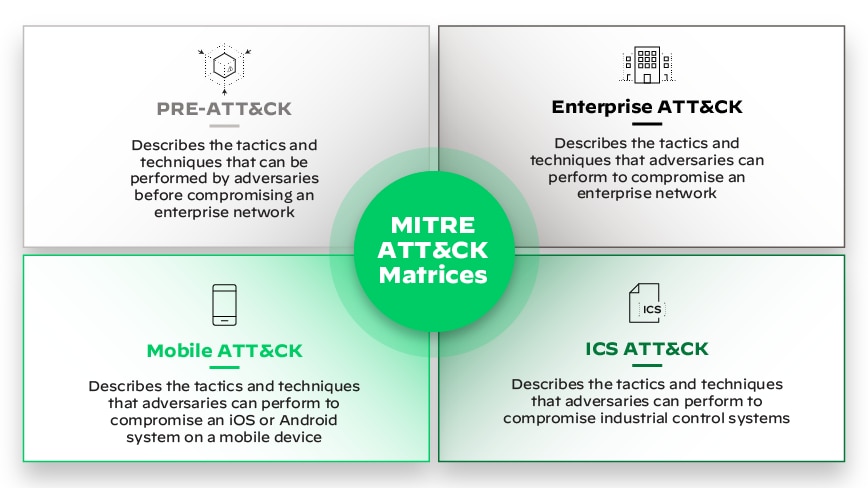 PRE-ATT&CK

Describes the tactics and techniques that can be performed by adversaries before compromising an enterprise network

Enterprise ATT&CK

Describes the tactics and techniques that adversaries can perform to compromise an enterprise network

MITRE ATT&CK Matrices

Mobile ATT&CK

Describes the tactics and techniques that adversaries can perform to compromise an iOS or Android system on a mobile device

ICS

ICS ATT&CK

Describes the tactics and techniques that adversaries can perform to compromise industrial control systems